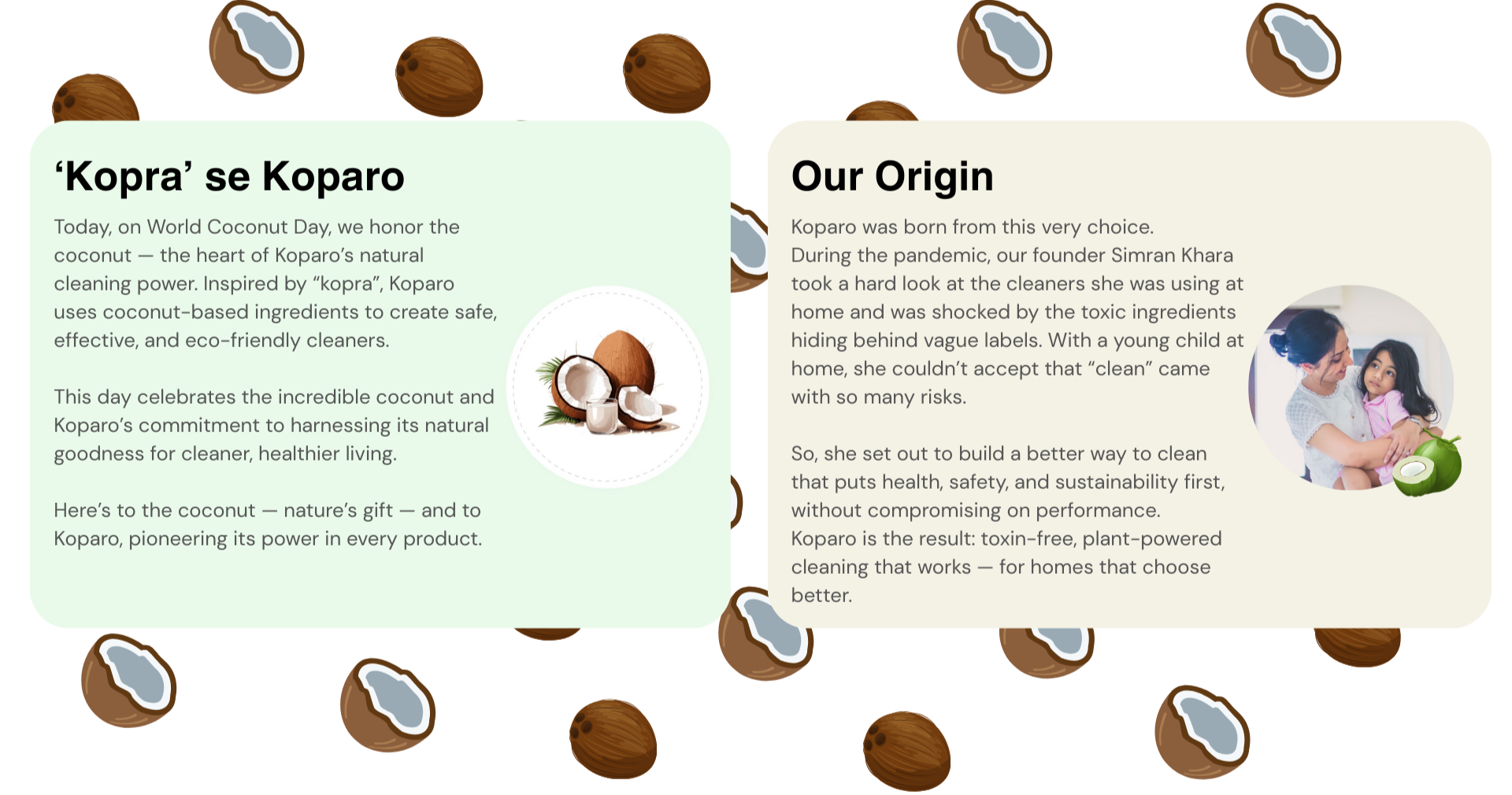 ‘Kopra’ se Koparo

Today, on World Coconut Day, we honor the coconut — the heart of Koparo’s natural cleaning power. Inspired by “kopra”, Koparo uses coconut-based ingredients to create safe, effective, and eco-friendly cleaners.

This day celebrates the incredible coconut and Koparo’s commitment to harnessing its natural goodness for cleaner, healthier living.

Here’s to the coconut — nature’s gift — and to Koparo, pioneering its power in every product.

Our Origin

Koparo was born from this very choice.
During the pandemic, our founder Simran Khara took a hard look at the cleaners she was using at home and was shocked by the toxic ingredients hiding behind vague labels. With a young child at home, she couldn’t accept that “clean” came with so many risks.

So, she set out to build a better way to clean that puts health, safety, and sustainability first, without compromising on performance.
Koparo is the result: toxin-free, plant-powered cleaning that works — for homes that choose better.